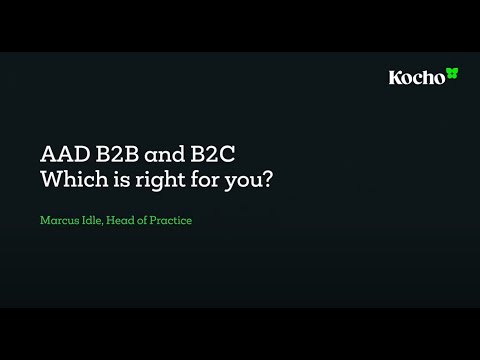 Kocho

AAD B2B and B2C
Which is right for you?

Marcus Idle, Head of Practice